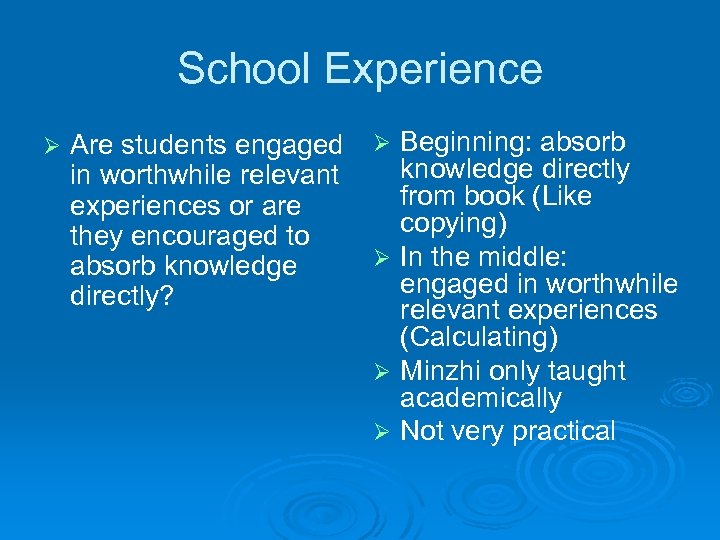 School Experience

➢ Are students engaged in worthwhile relevant experiences or are they encouraged to absorb knowledge directly?

➢ Beginning: absorb knowledge directly from book (Like copying)
➢ In the middle: engaged in worthwhile relevant experiences (Calculating)
➢ Minzhi only taught academically
➢ Not very practical